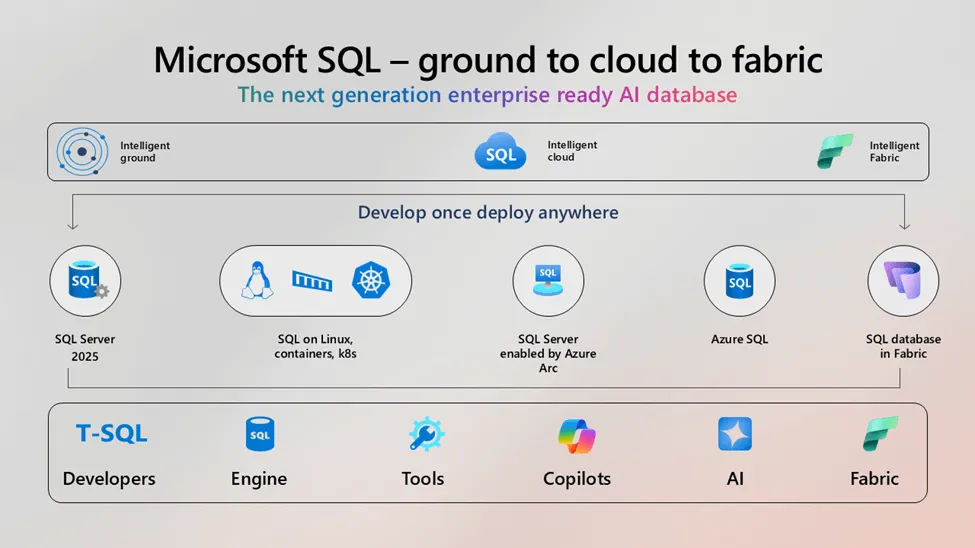 Microsoft SQL – ground to cloud to fabric
The next generation enterprise ready AI database

Intelligent ground

SQL

Intelligent cloud

Intelligent Fabric

Develop once deploy anywhere

SQL

SQL Server 2025

SQL on Linux, containers, k8s

SQL

SQL Server enabled by Azure Arc

SQL

Azure SQL

SQL database in Fabric

T-SQL

Developers

SQL

Engine

Tools

Copilots

AI

Fabric